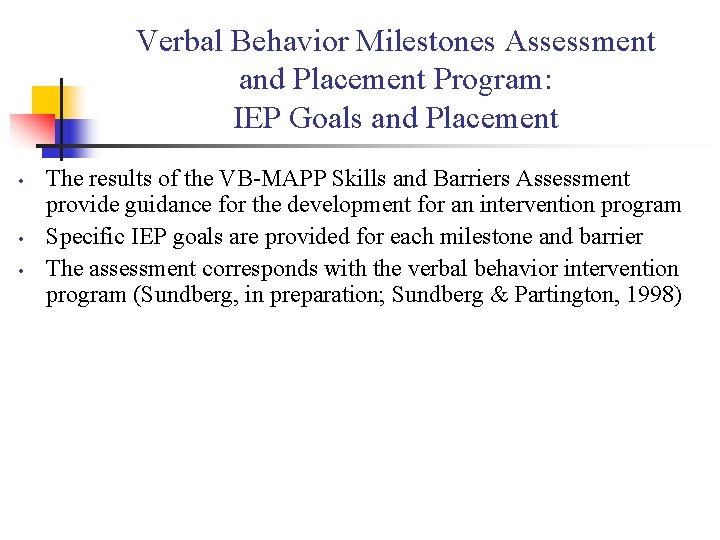 Verbal Behavior Milestones Assessment and Placement Program:
IEP Goals and Placement

• The results of the VB-MAPP Skills and Barriers Assessment provide guidance for the development for an intervention program
• Specific IEP goals are provided for each milestone and barrier
• The assessment corresponds with the verbal behavior intervention program (Sundberg, in preparation; Sundberg & Partington, 1998)